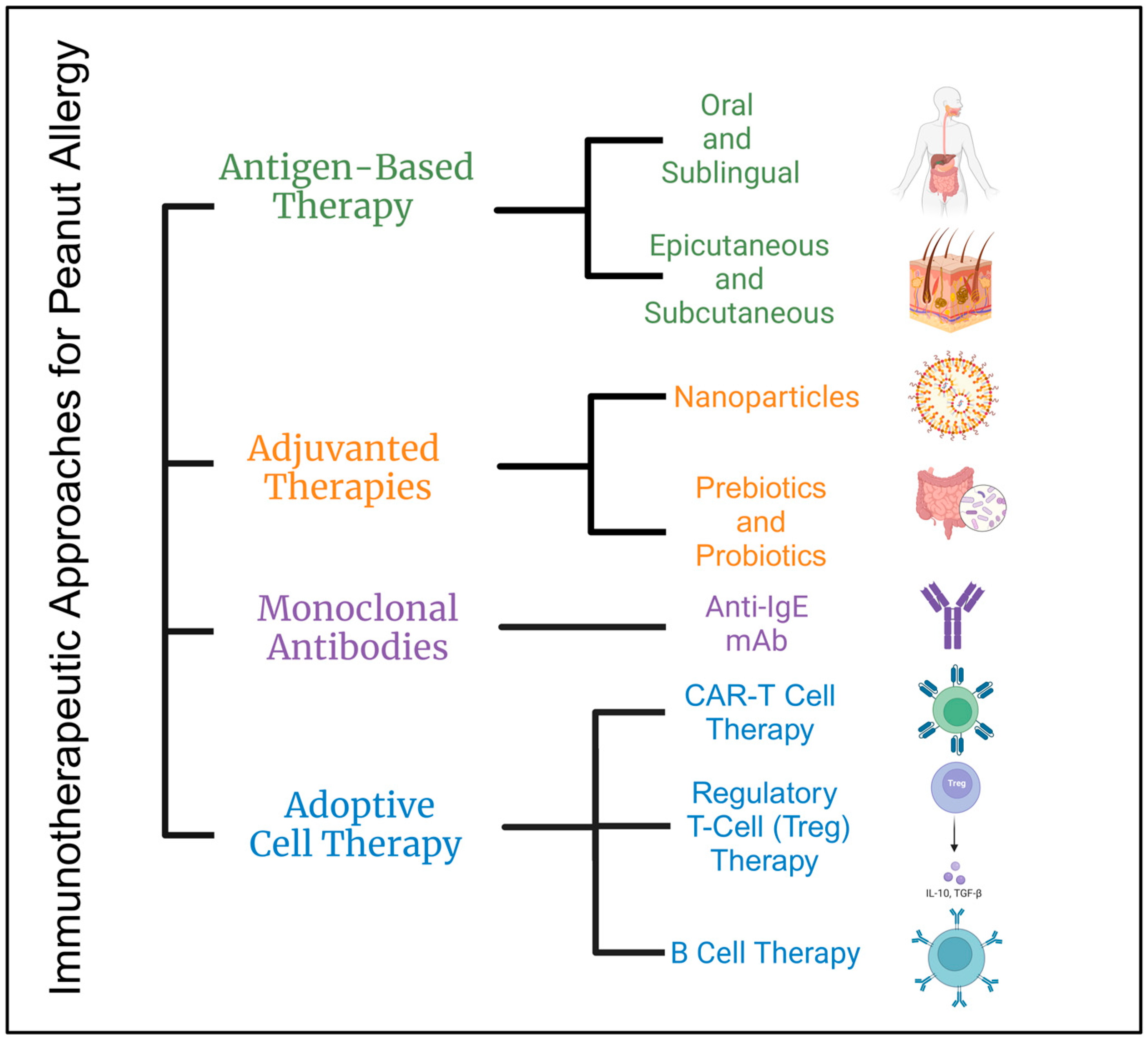 Immunotherapeutic Approaches for Peanut Allergy

Antigen-Based Therapy

Oral and Sublingual

Epicutaneous and Subcutaneous

Adjuvanted Therapies

Nanoparticles

Prebiotics and Probiotics

Monoclonal Antibodies

Anti-IgE mAb

Adoptive Cell Therapy

CAR-T Cell Therapy

Regulatory T-Cell (Treg) Therapy

Treg

IL-10, TGF-β

B Cell Therapy